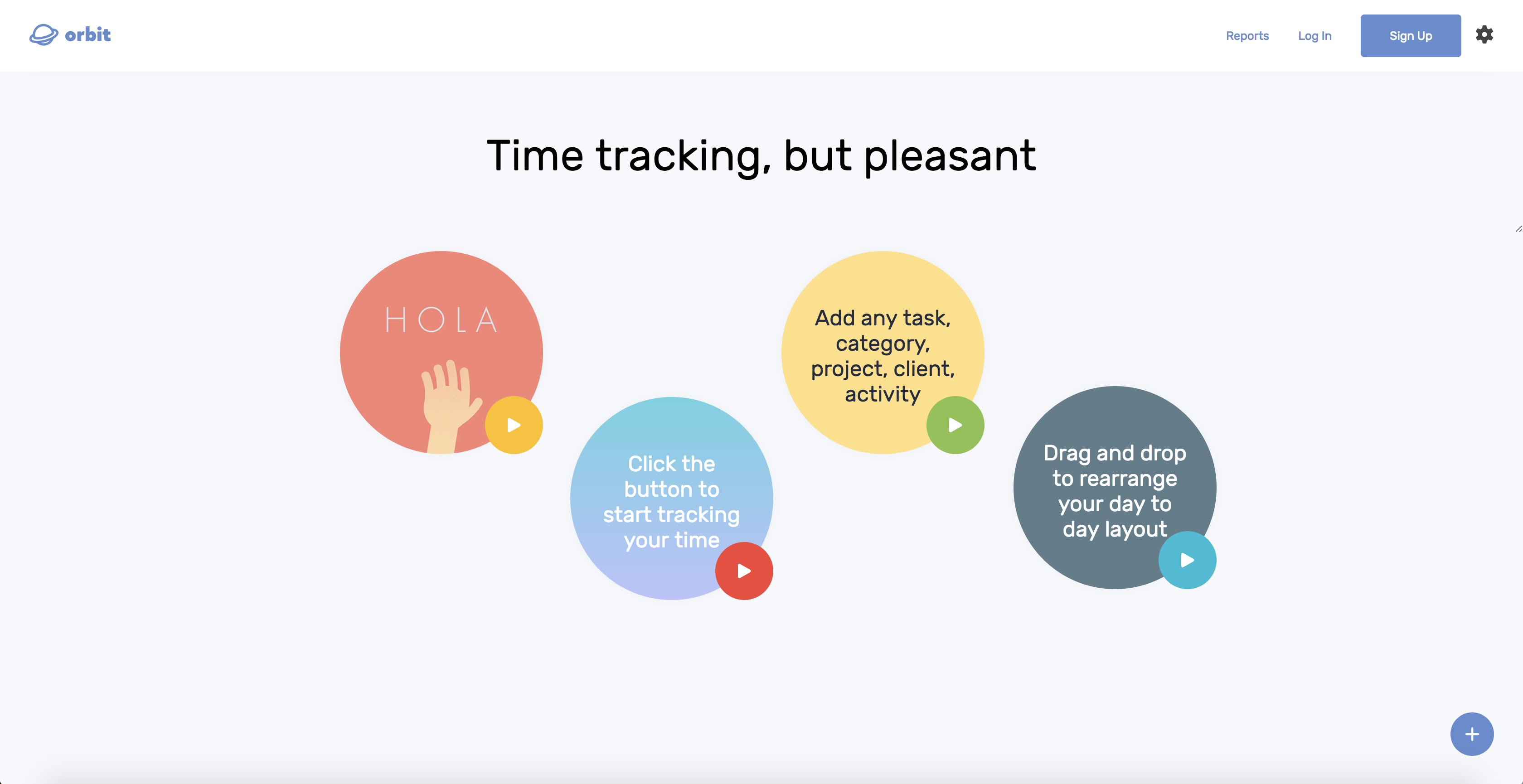 orbit

Reports Log In Sign Up

Time tracking, but pleasant

HOLA

Click the button to start tracking your time

Add any task, category, project, client, activity

Drag and drop to rearrange your day to day layout

+